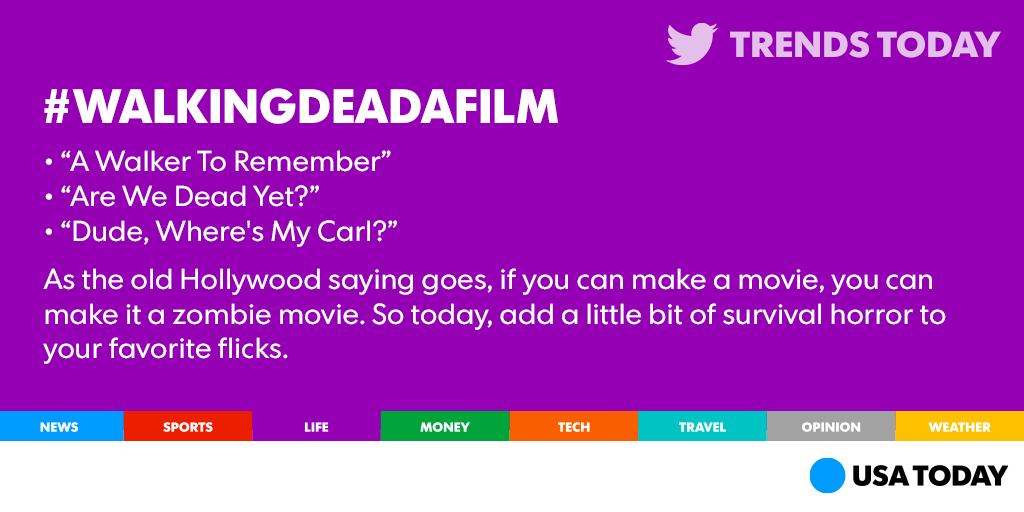 TRENDS TODAY

#WALKINGDEADAFILM

• “A Walker To Remember”
• “Are We Dead Yet?”
• “Dude, Where's My Carl?”

As the old Hollywood saying goes, if you can make a movie, you can make it a zombie movie. So today, add a little bit of survival horror to your favorite flicks.

NEWS SPORTS LIFE MONEY TECH TRAVEL OPINION WEATHER

USA TODAY